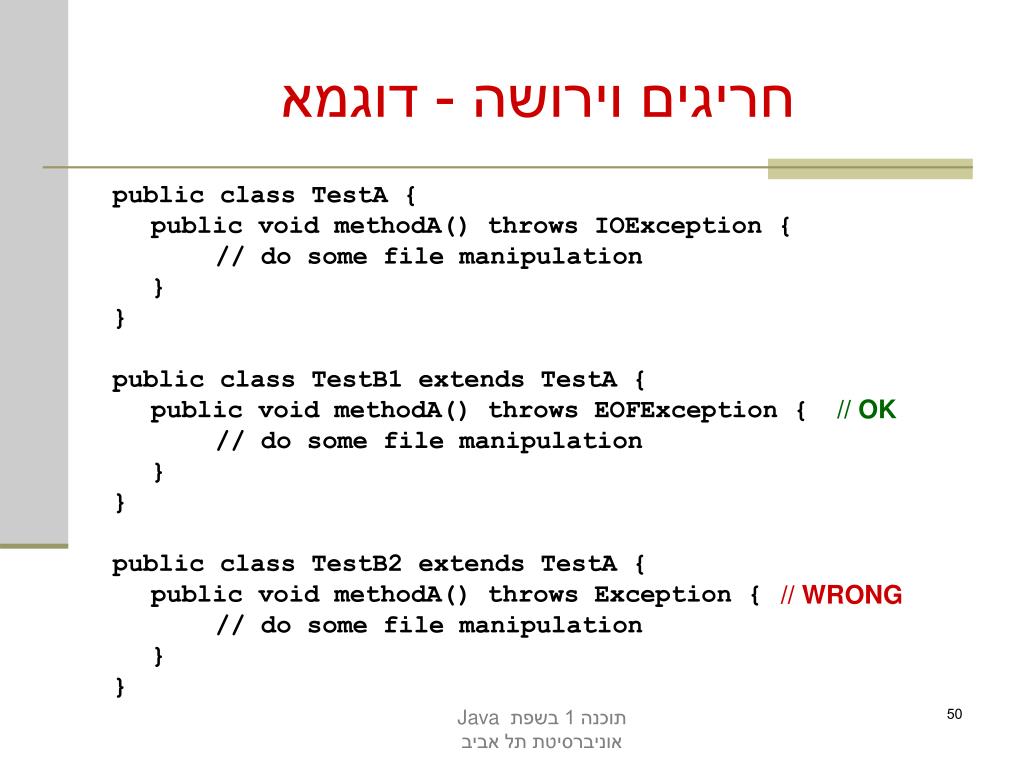 חריגים וירושה - דוגמא

public class TestA {
public void methodA() throws IOException {
// do some file manipulation
}
}

public class TestB1 extends TestA {
public void methodA() throws EOFException { // OK
// do some file manipulation
}
}

public class TestB2 extends TestA {
public void methodA() throws Exception { // WRONG
// do some file manipulation
}
}

תוכנה 1 בשפת Java
אוניברסיטת תל אביב

50